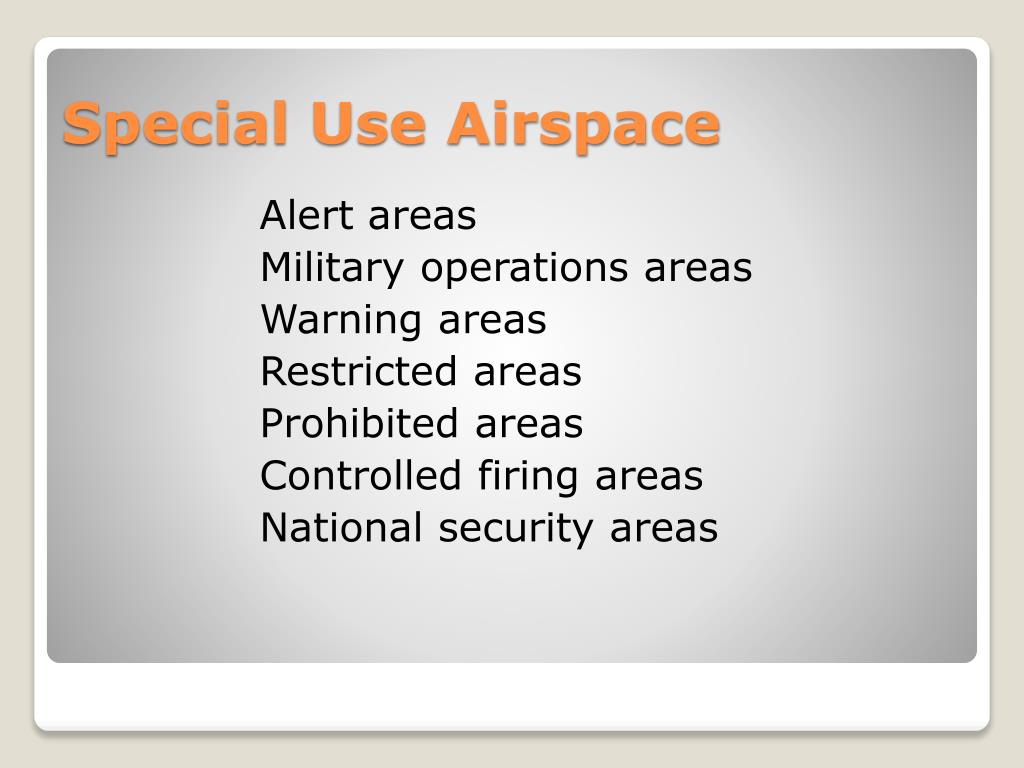 Special Use Airspace

Alert areas
Military operations areas
Warning areas
Restricted areas
Prohibited areas
Controlled firing areas
National security areas